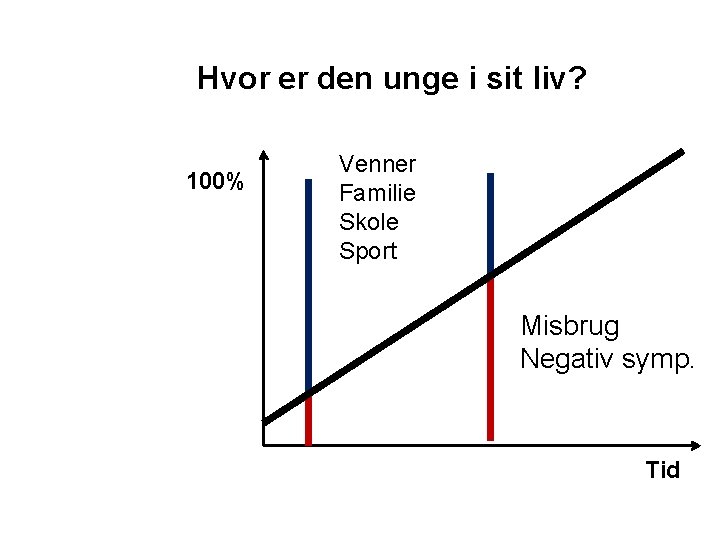 Hvor er den unge i sit liv?

100%

Venner
Familie
Skole
Sport

Misbrug
Negativ symp.

Tid